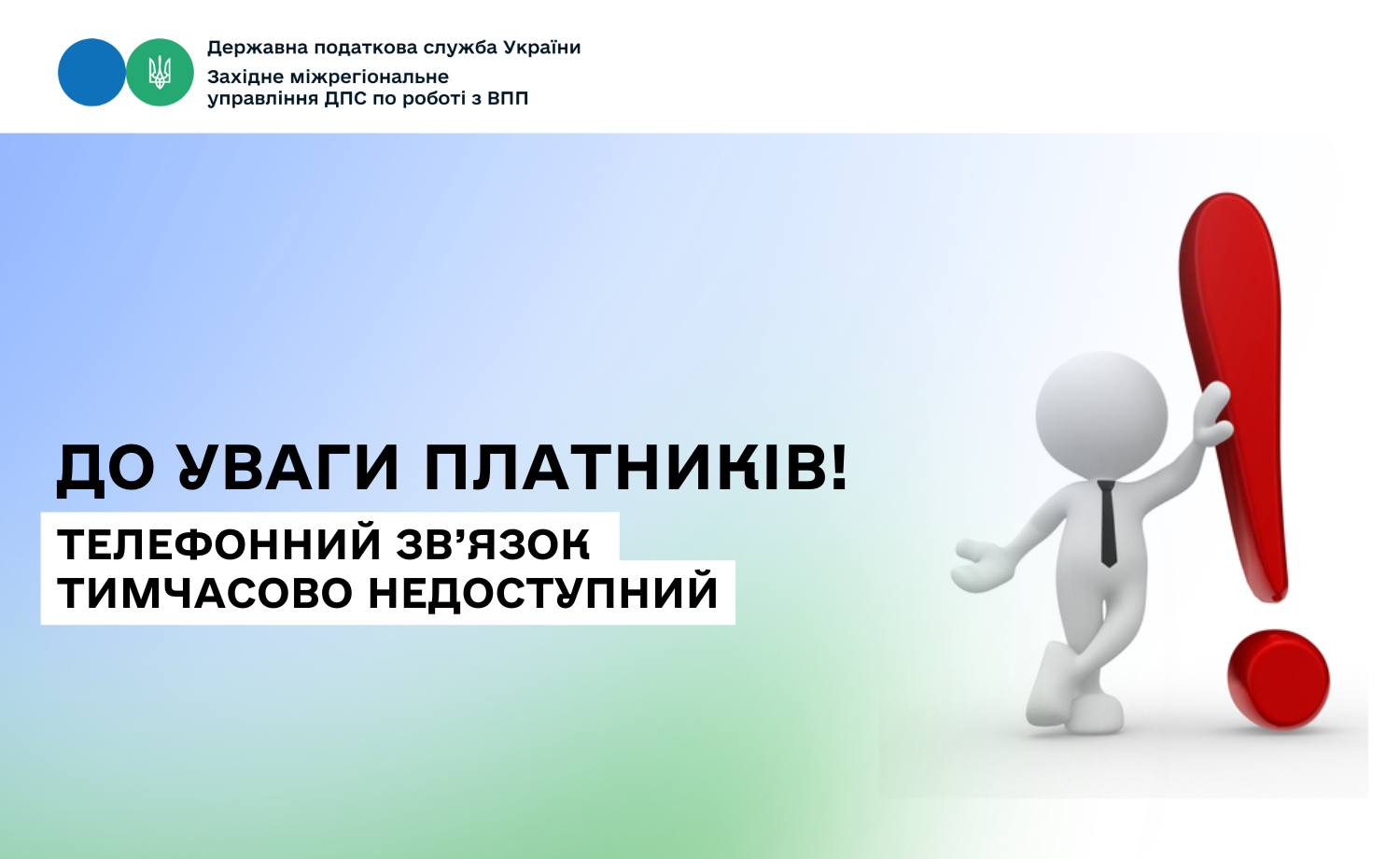 Державна податкова служба України
Західне міжрегіональне управління ДПС по роботі з ВПП

ДО УВАГИ ПЛАТНИКІВ!

ТЕЛЕФОННИЙ ЗВ'ЯЗОК ТИМЧАСОВО НЕДОСТУПНИЙ